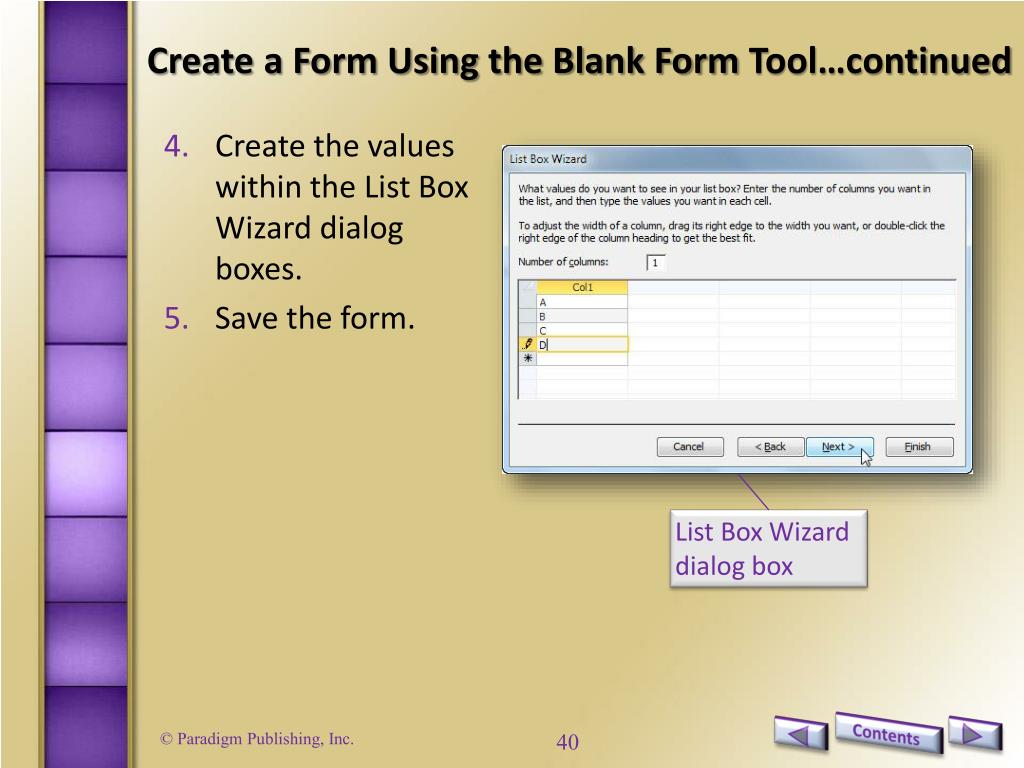 Create a Form Using the Blank Form Tool…continued

4. Create the values within the List Box Wizard dialog boxes.
5. Save the form.

List Box Wizard

What values do you want to see in your list box? Enter the number of columns you want in the list, and then type the values you want in each cell.

To adjust the width of a column, drag its right edge to the width you want, or double-click the right edge of the column heading to get the best fit.

Number of columns: 1

| Col1 |
|---|
| A |
| B |
| C |
| D |

Cancel  < Back  Next >  Finish

List Box Wizard dialog box

© Paradigm Publishing, Inc.

40

Contents